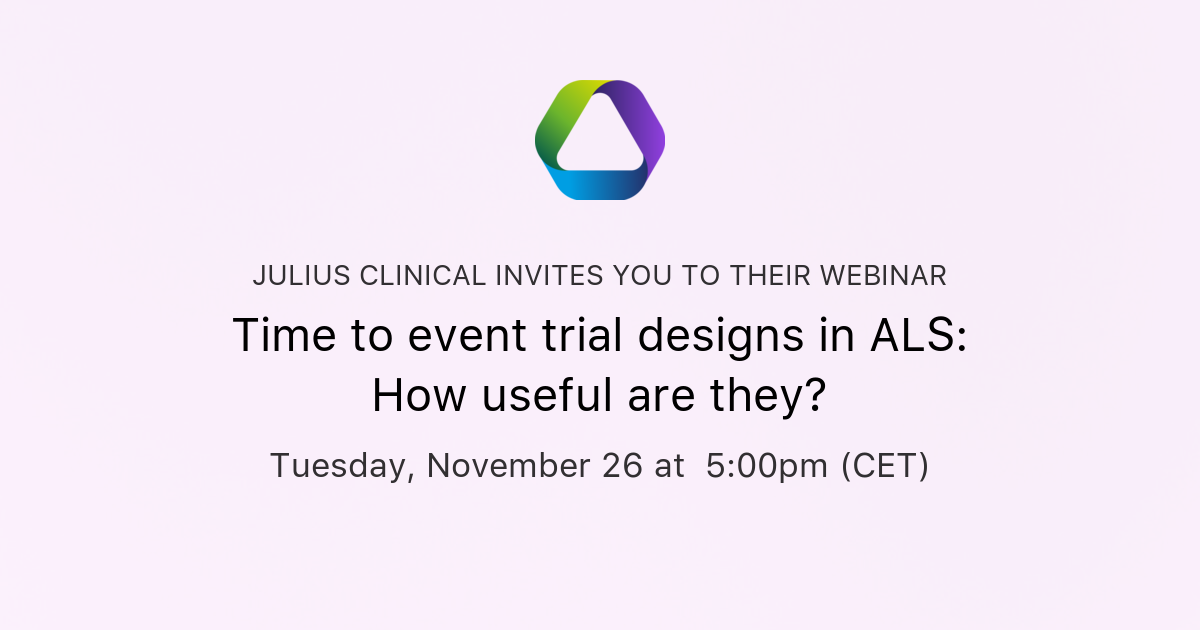 JULIUS CLINICAL INVITES YOU TO THEIR WEBINAR

Time to event trial designs in ALS: How useful are they?

Tuesday, November 26 at 5:00pm (CET)